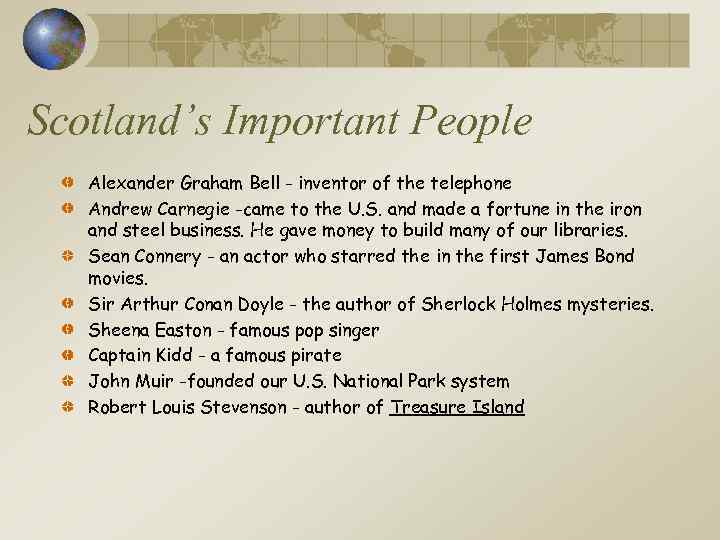 Scotland's Important People

- Alexander Graham Bell - inventor of the telephone
- Andrew Carnegie -came to the U.S. and made a fortune in the iron and steel business. He gave money to build many of our libraries.
- Sean Connery - an actor who starred the in the first James Bond movies.
- Sir Arthur Conan Doyle - the author of Sherlock Holmes mysteries.
- Sheena Easton - famous pop singer
- Captain Kidd - a famous pirate
- John Muir -founded our U.S. National Park system
- Robert Louis Stevenson - author of Treasure Island